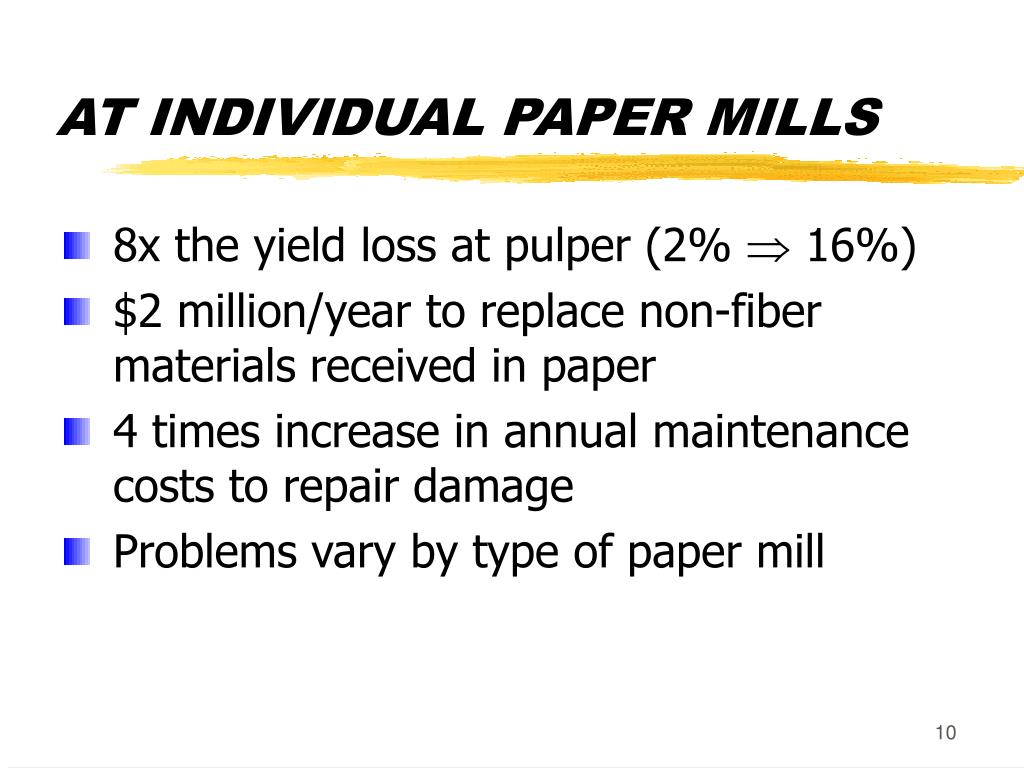 AT INDIVIDUAL PAPER MILLS

8x the yield loss at pulper (2% $\Rightarrow$ 16%)

\$2 million/year to replace non-fiber materials received in paper

4 times increase in annual maintenance costs to repair damage

Problems vary by type of paper mill

10